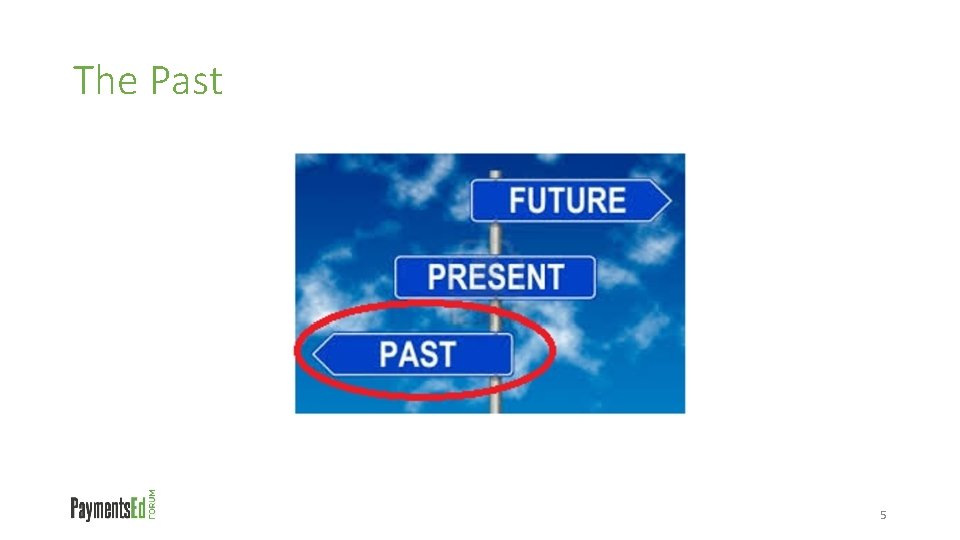 The Past

FUTURE

PRESENT

PAST

PaymentsEd FORUM

5